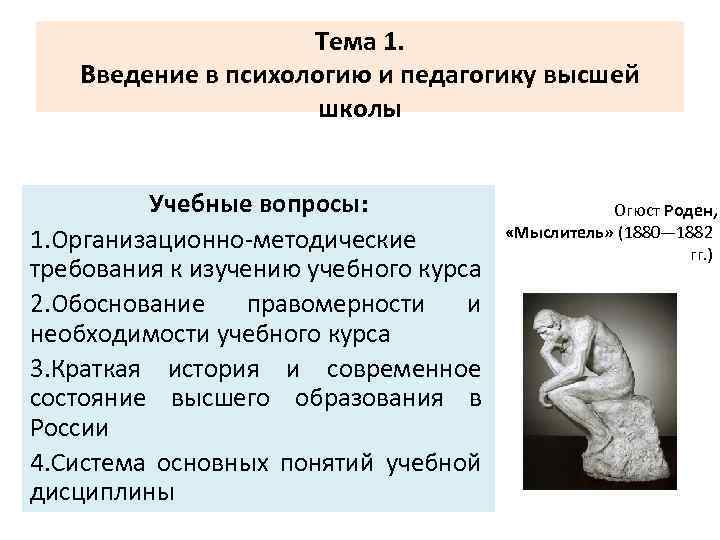 Тема 1.
Введение в психологию и педагогику высшей школы

Учебные вопросы:
1.Организационно-методические требования к изучению учебного курса
2.Обоснование правомерности и необходимости учебного курса
3.Краткая история и современное состояние высшего образования в России
4.Система основных понятий учебной дисциплины

Огюст Роден, «Мыслитель» (1880—1882 гг.)